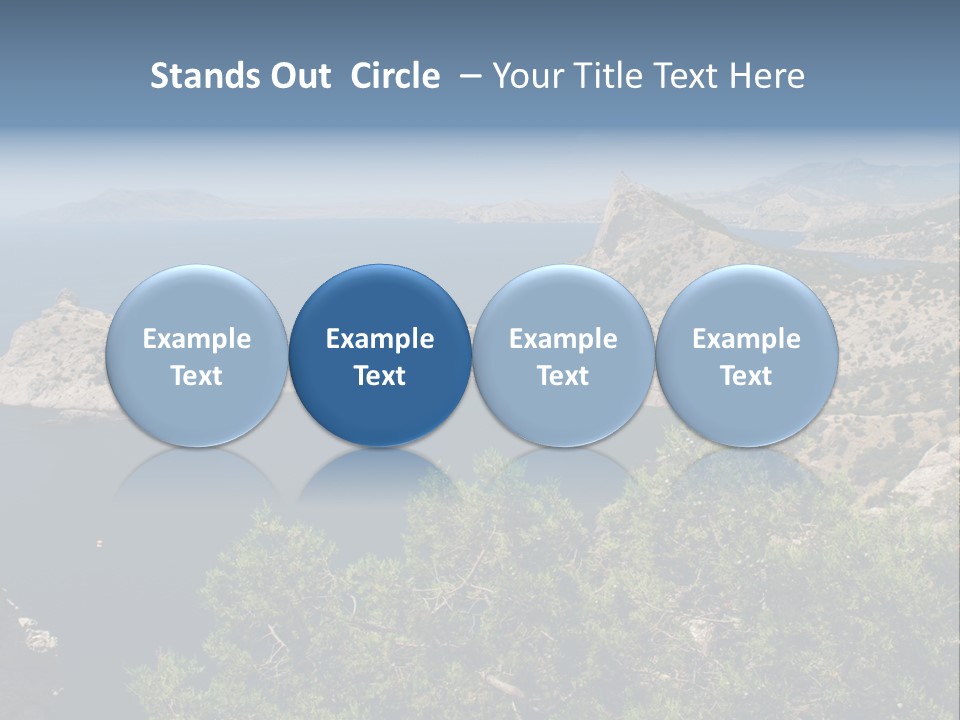 Stands Out Circle – Your Title Text Here

Example Text

Example Text

Example Text

Example Text